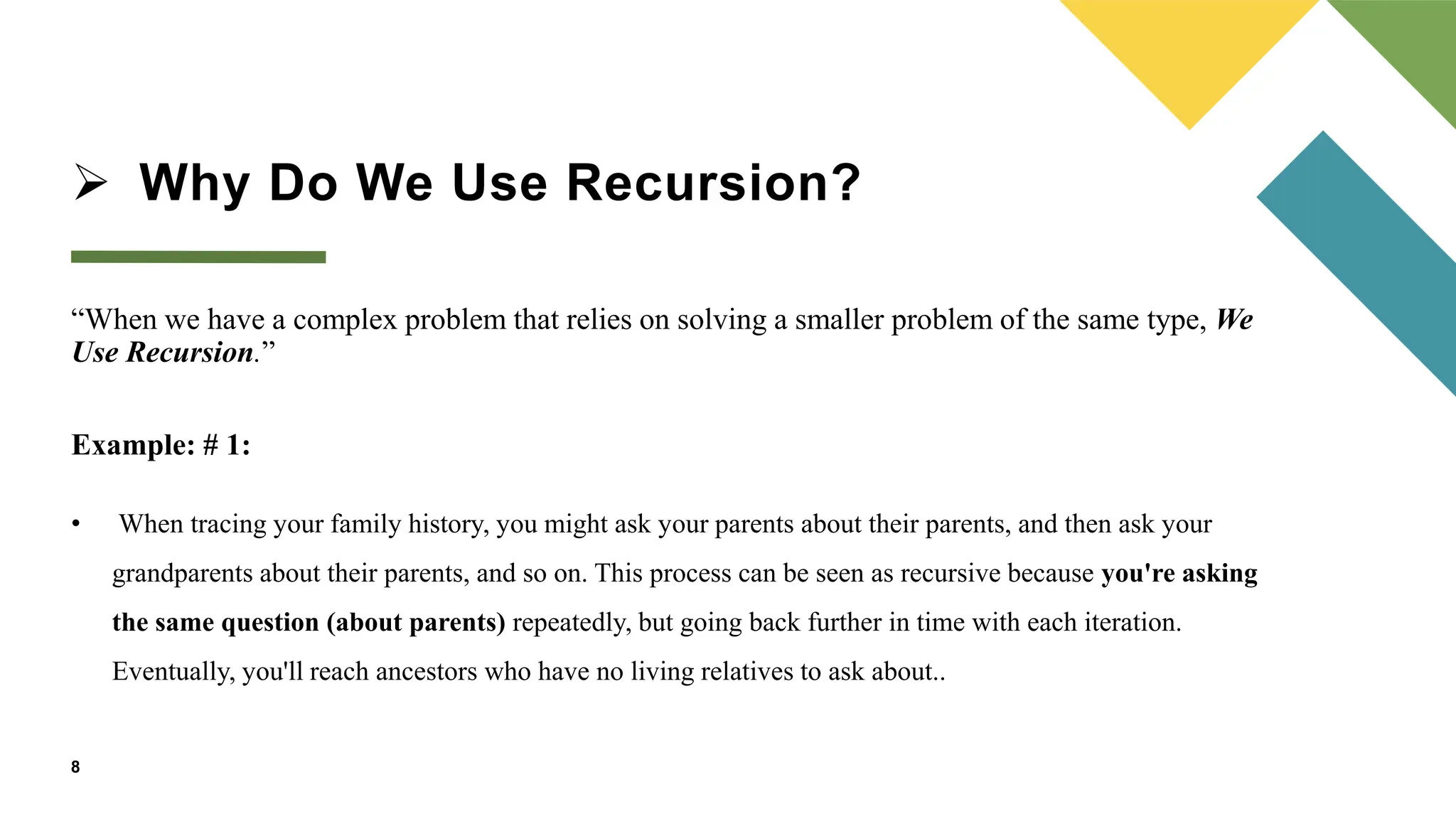 ➢ Why Do We Use Recursion?

“When we have a complex problem that relies on solving a smaller problem of the same type, We Use Recursion.”

Example: # 1:

• When tracing your family history, you might ask your parents about their parents, and then ask your grandparents about their parents, and so on. This process can be seen as recursive because you're asking the same question (about parents) repeatedly, but going back further in time with each iteration. Eventually, you'll reach ancestors who have no living relatives to ask about..

8